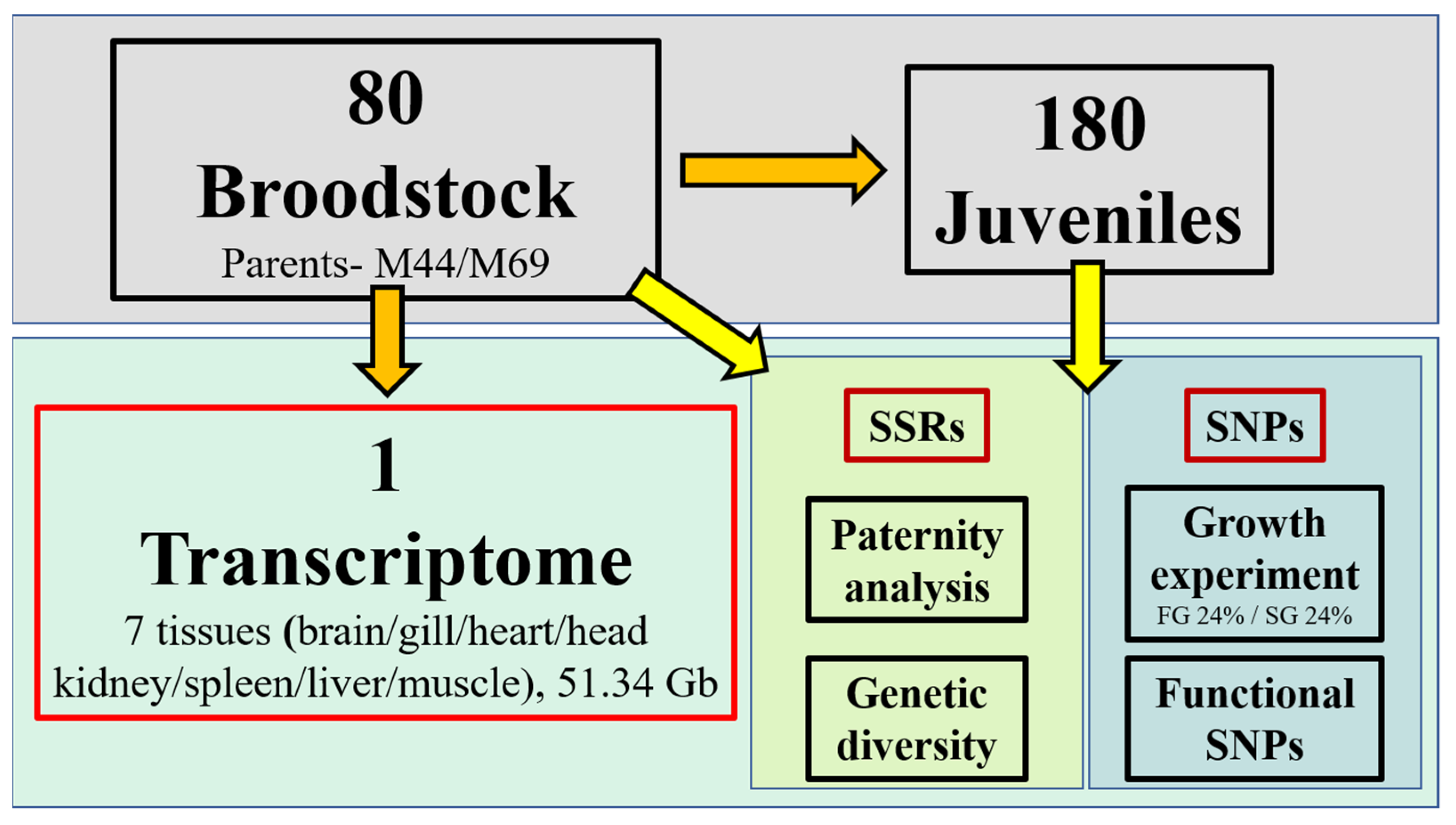 80
Broodstock
Parents- M44/M69

180
Juveniles

1
Transcriptome
7 tissues (brain/gill/heart/head kidney/spleen/liver/muscle), 51.34 Gb

SSRs

Paternity analysis

Genetic diversity

SNPs

Growth experiment
FG 24% / SG 24%

Functional SNPs